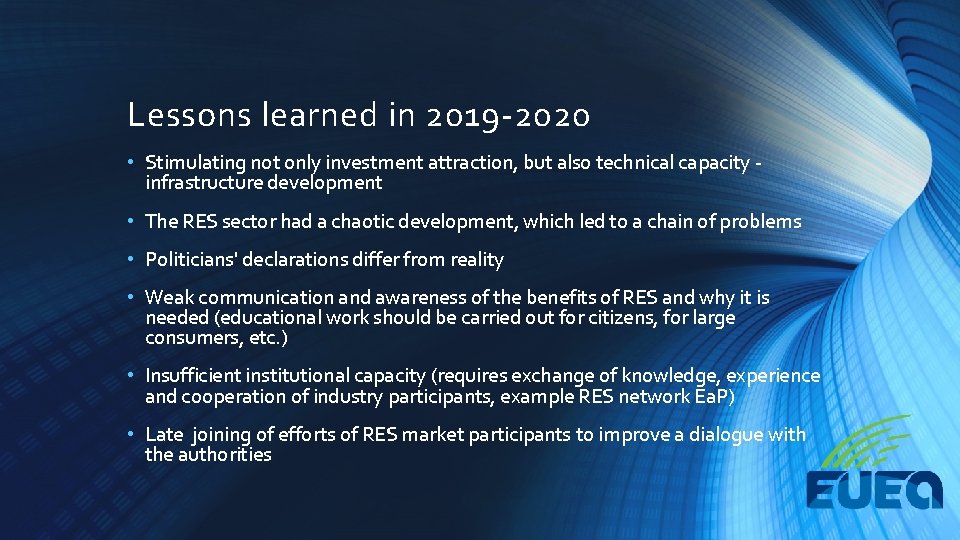 Lessons learned in 2019-2020

• Stimulating not only investment attraction, but also technical capacity - infrastructure development

• The RES sector had a chaotic development, which led to a chain of problems

• Politicians' declarations differ from reality

• Weak communication and awareness of the benefits of RES and why it is needed (educational work should be carried out for citizens, for large consumers, etc.)

• Insufficient institutional capacity (requires exchange of knowledge, experience and cooperation of industry participants, example RES network EaP)

• Late joining of efforts of RES market participants to improve a dialogue with the authorities

EUEA